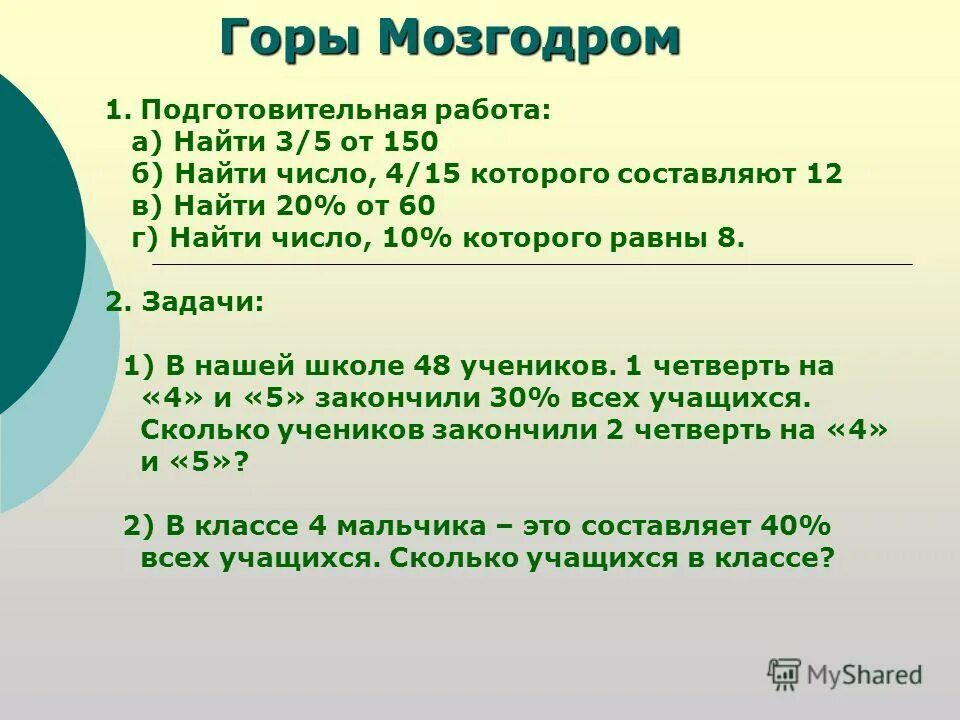 Горы Мозгодром

1. Подготовительная работа:
а) Найти 3/5 от 150
б) Найти число, 4/15 которого составляют 12
в) Найти 20% от 60
г) Найти число, 10% которого равны 8.

2. Задачи:

1) В нашей школе 48 учеников. 1 четверть на «4» и «5» закончили 30% всех учащихся. Сколько учеников закончили 2 четверть на «4» и «5»?

2) В классе 4 мальчика – это составляет 40% всех учащихся. Сколько учащихся в классе?

MyShared